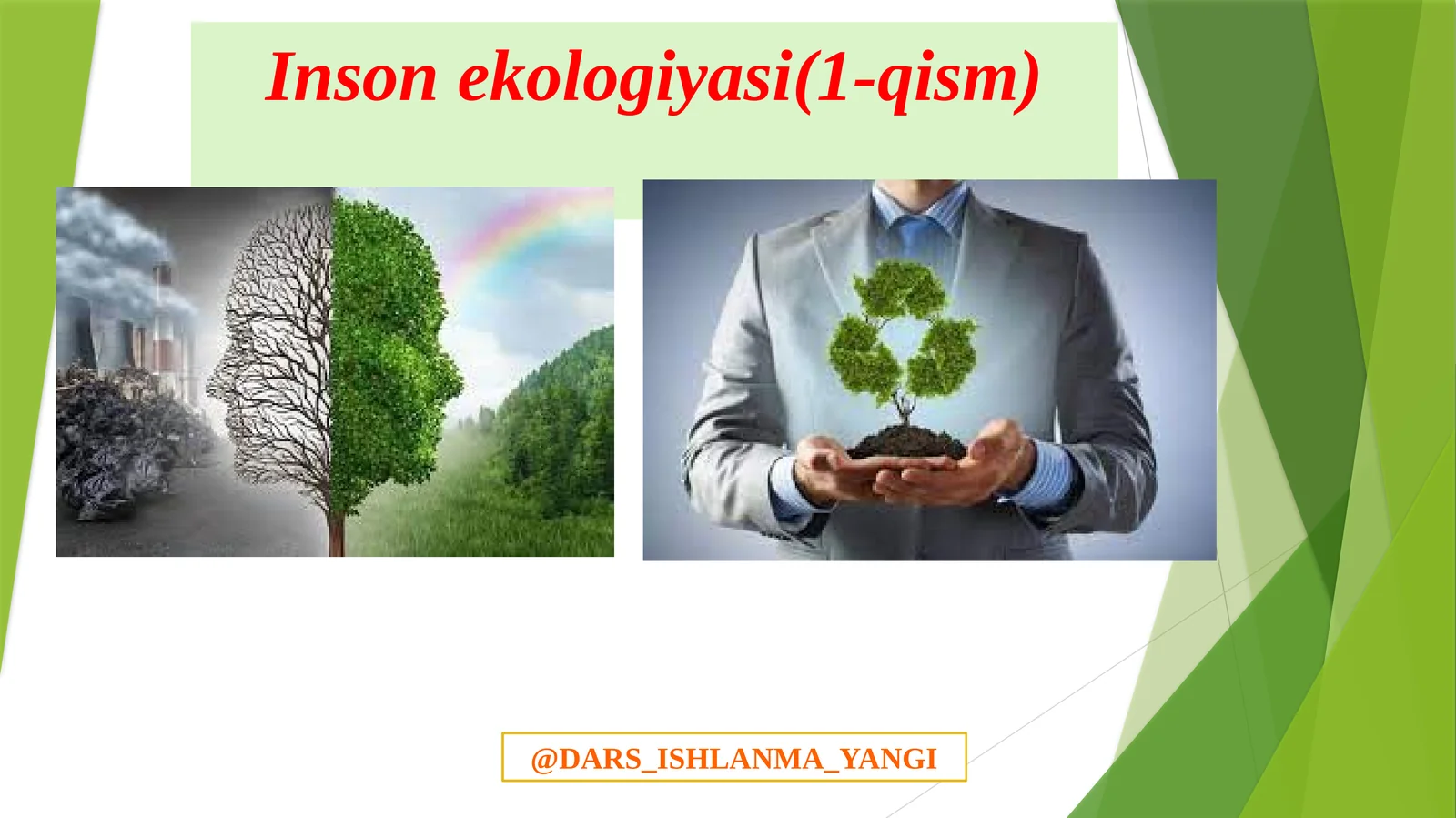 Inson ekologiyasi(1-qism)

@DARS_ISHLANMA_YANGI